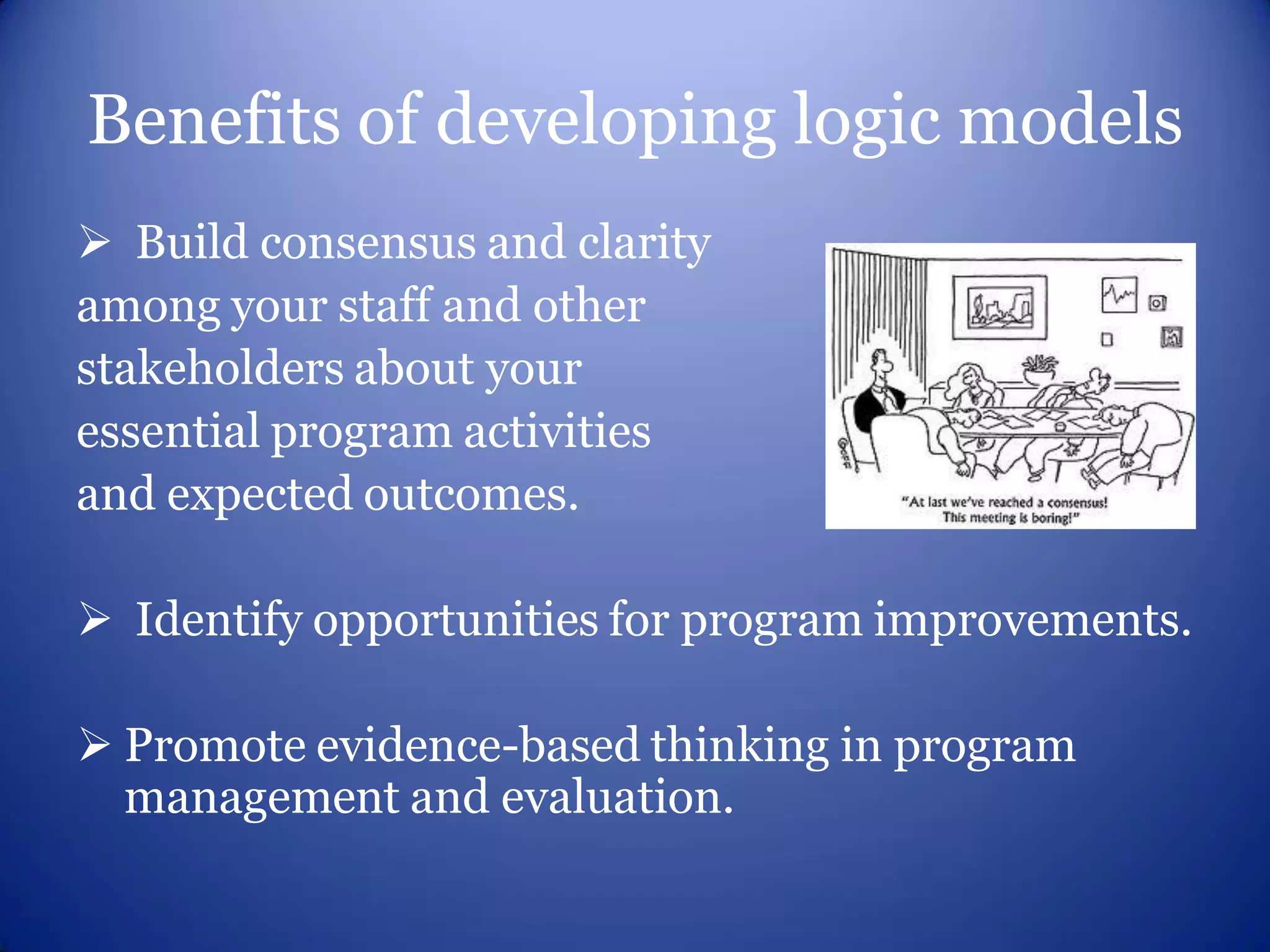 Benefits of developing logic models

➢ Build consensus and clarity among your staff and other stakeholders about your essential program activities and expected outcomes.

GOFF

"At last we've reached a consensus! This meeting is boring!"

➢ Identify opportunities for program improvements.

➢ Promote evidence-based thinking in program management and evaluation.